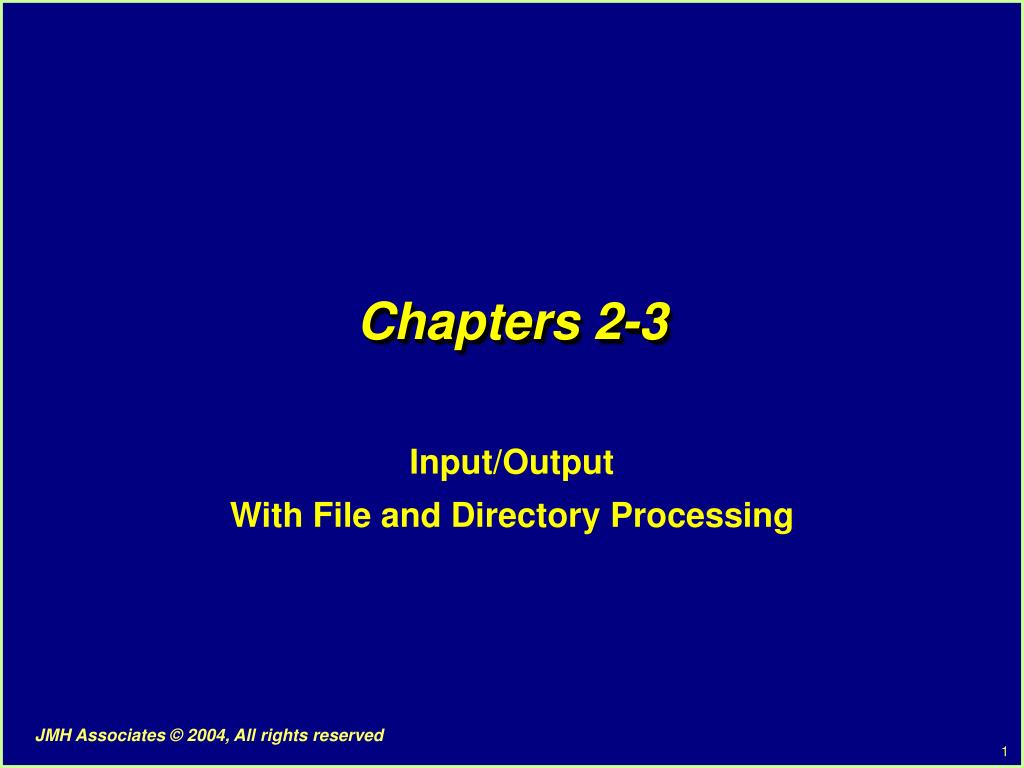 Chapters 2-3

Input/Output
With File and Directory Processing

JMH Associates © 2004, All rights reserved

1